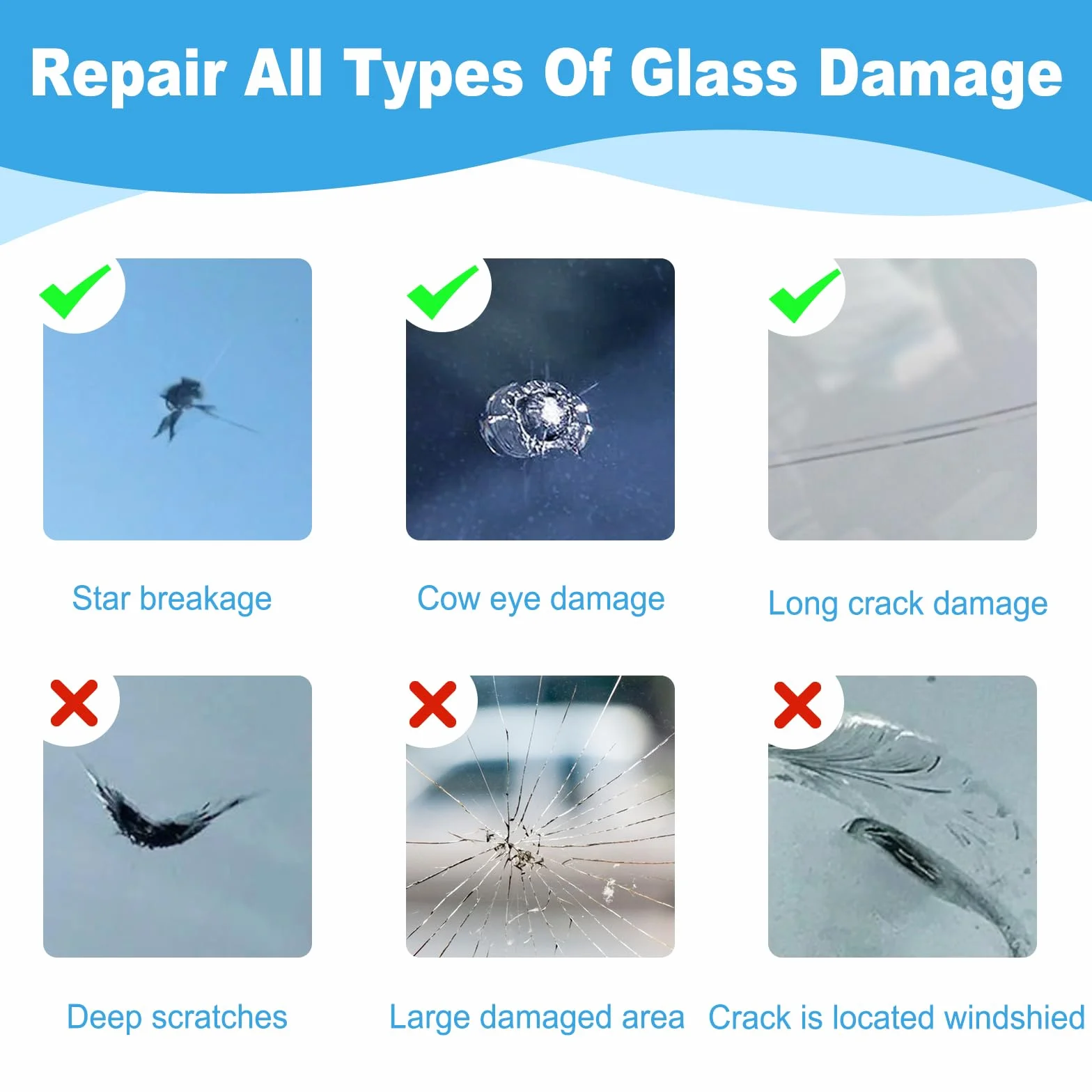 Repair All Types Of Glass Damage

Star breakage

Cow eye damage

Long crack damage

Deep scratches

Large damaged area

Crack is located windshied